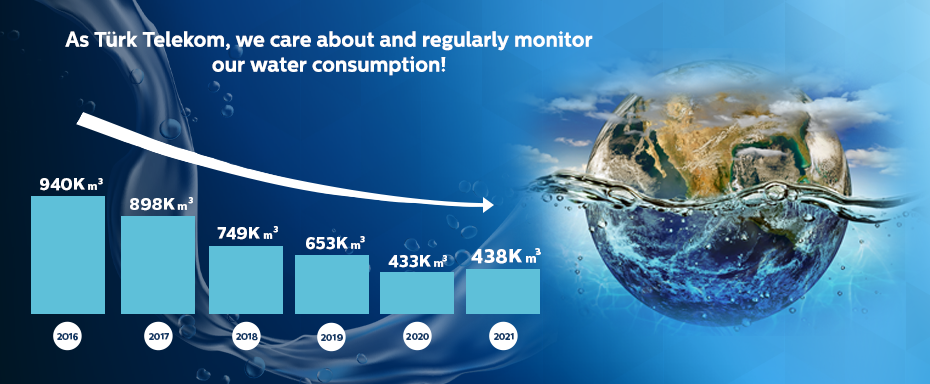 As Türk Telekom, we care about and regularly monitor our water consumption!

940K $m^3$
898K $m^3$
749K $m^3$
653K $m^3$
433K $m^3$
438K $m^3$

2016
2017
2018
2019
2020
2021